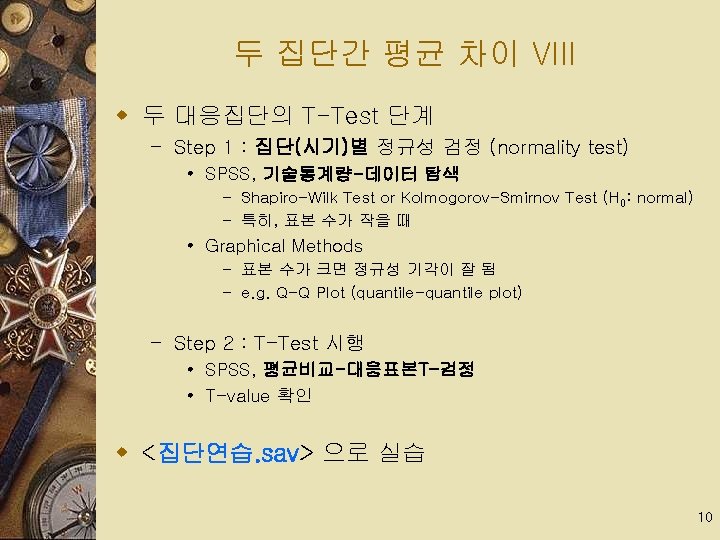 두 집단간 평균 차이 VIII

두 대응집단의 T-Test 단계

– Step 1 : 집단(시기)별 정규성 검정 (normality test)

• SPSS, 기술통계량-데이터 탐색

– Shapiro-Wilk Test or Kolmogorov-Smirnov Test ($H_0$: normal)

– 특히, 표본 수가 작을 때

• Graphical Methods

– 표본 수가 크면 정규성 기각이 잘 됨

– e.g. Q-Q Plot (quantile-quantile plot)

– Step 2 : T-Test 시행

• SPSS, 평균비교-대응표본T-검정

• T-value 확인

<집단연습.sav> 으로 실습

10